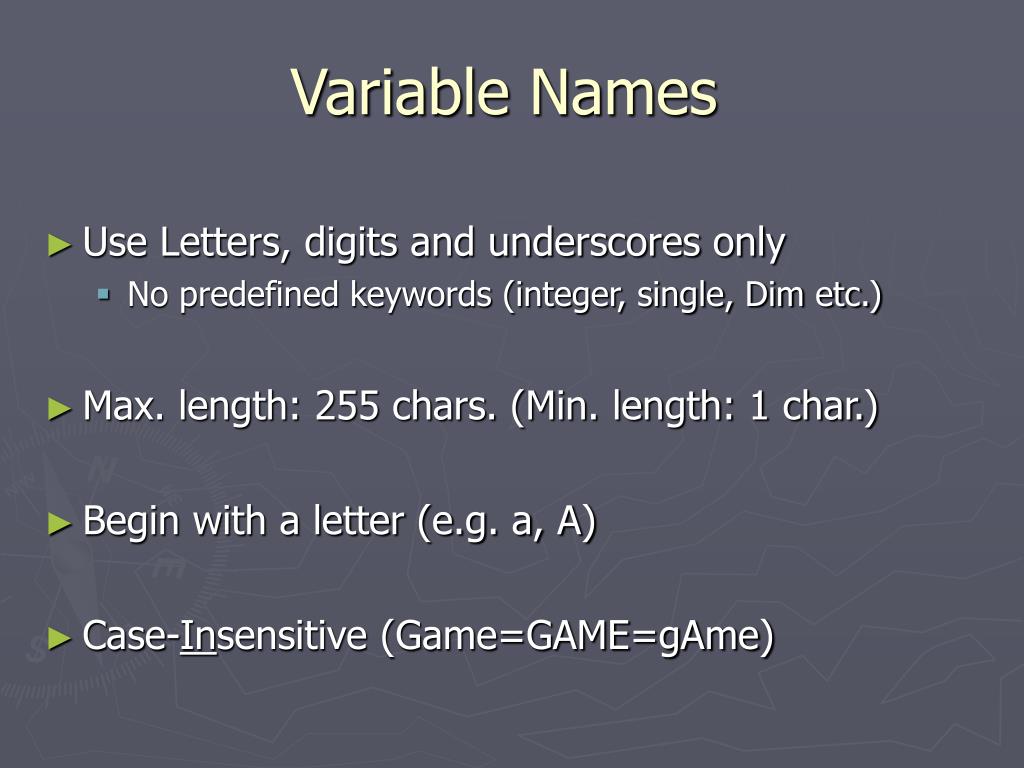 Variable Names

► Use Letters, digits and underscores only
▪ No predefined keywords (integer, single, Dim etc.)

► Max. length: 255 chars. (Min. length: 1 char.)

► Begin with a letter (e.g. a, A)

► Case-Insensitive (Game=GAME=gAme)